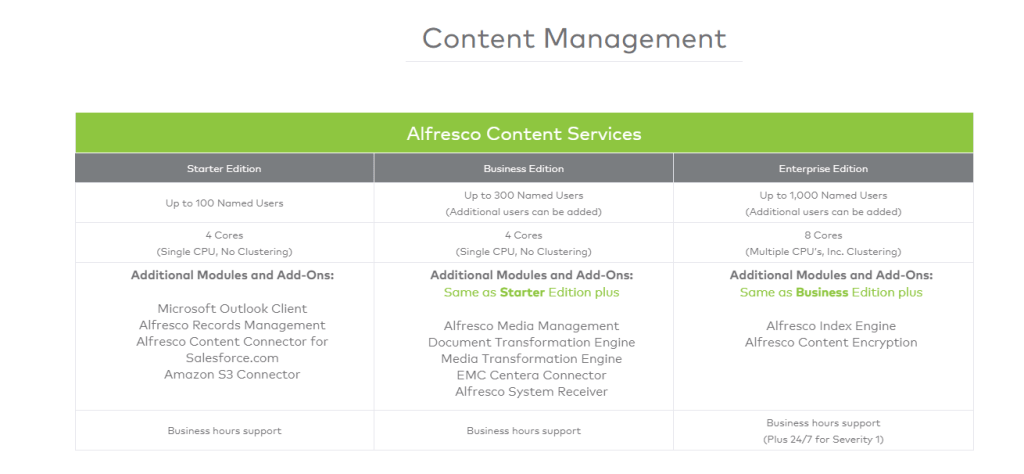 Content Management

Alfresco Content Services

| Starter Edition | Business Edition | Enterprise Edition |
|---|---|---|
| Up to 100 Named Users | Up to 300 Named Users (Additional users can be added) | Up to 1,000 Named Users (Additional users can be added) |
| 4 Cores (Single CPU, No Clustering) | 4 Cores (Single CPU, No Clustering) | 8 Cores (Multiple CPU's, Inc. Clustering) |
| Additional Modules and Add-Ons: Microsoft Outlook Client Alfresco Records Management Alfresco Content Connector for Salesforce.com Amazon S3 Connector | Additional Modules and Add-Ons: Same as Starter Edition plus Alfresco Media Management Document Transformation Engine Media Transformation Engine EMC Centera Connector Alfresco System Receiver | Additional Modules and Add-Ons: Same as Business Edition plus Alfresco Index Engine Alfresco Content Encryption |
| Business hours support | Business hours support | Business hours support (Plus 24/7 for Severity 1) |